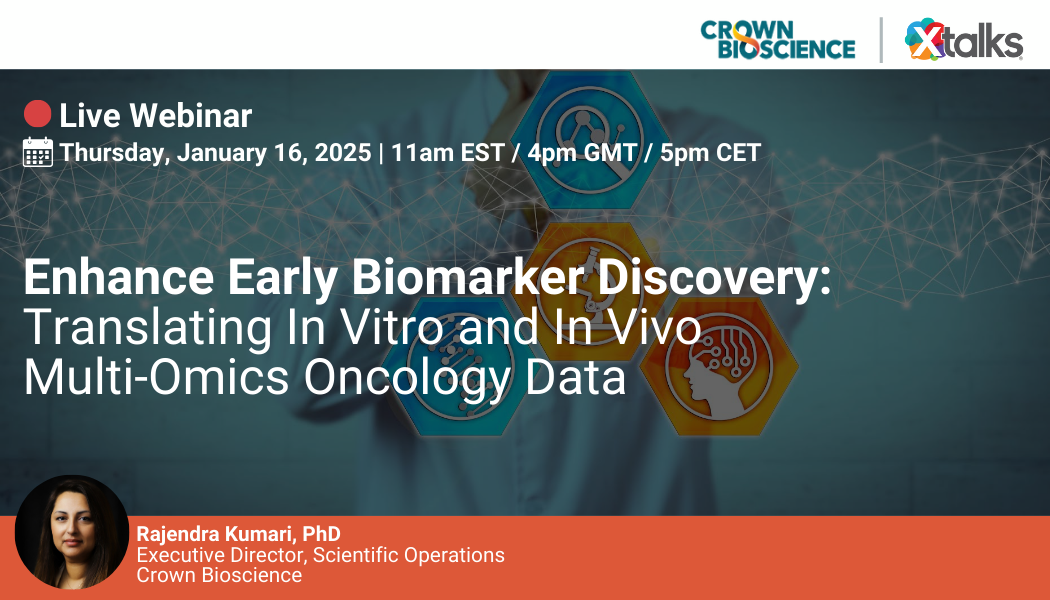 CROWN BIOSCIENCE

Xtalks

Live Webinar

Thursday, January 16, 2025 | 11am EST / 4pm GMT / 5pm CET

Enhance Early Biomarker Discovery: Translating In Vitro and In Vivo Multi-Omics Oncology Data

Rajendra Kumari, PhD
Executive Director, Scientific Operations
Crown Bioscience